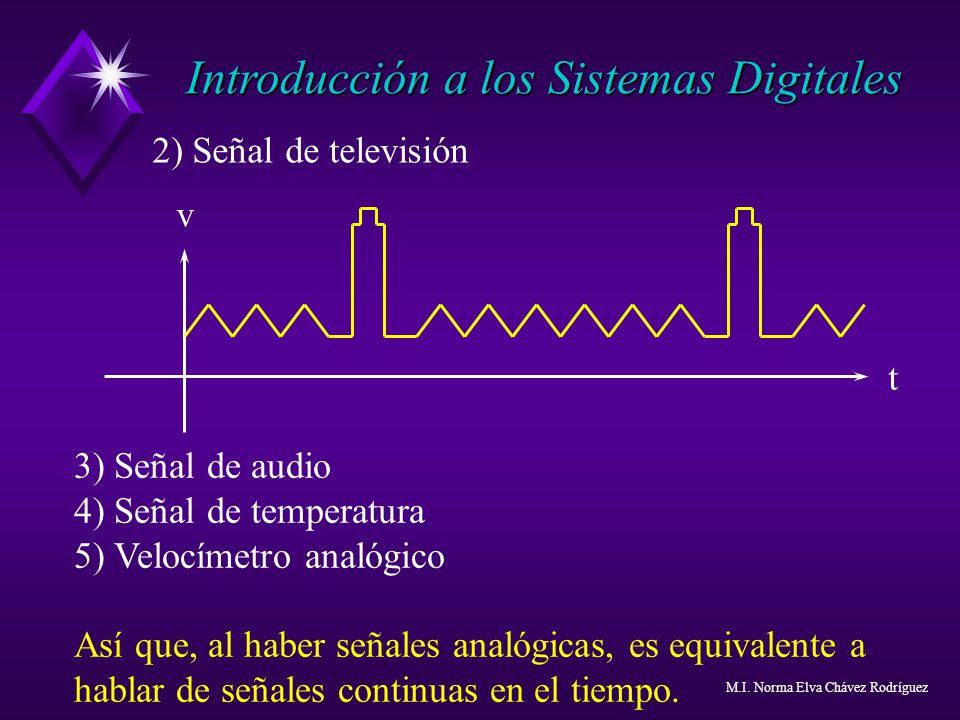 Introducción a los Sistemas Digitales

2) Señal de televisión

v

t

3) Señal de audio
4) Señal de temperatura
5) Velocímetro analógico

Así que, al haber señales analógicas, es equivalente a hablar de señales continuas en el tiempo.

M.I. Norma Elva Chávez Rodríguez